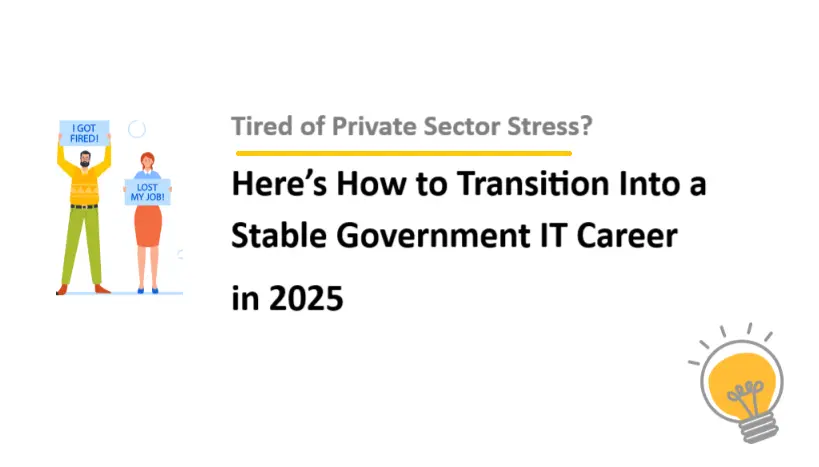 I GOT FIRED!

LOST MY JOB!

Tired of Private Sector Stress?

Here's How to Transition Into a Stable Government IT Career in 2025